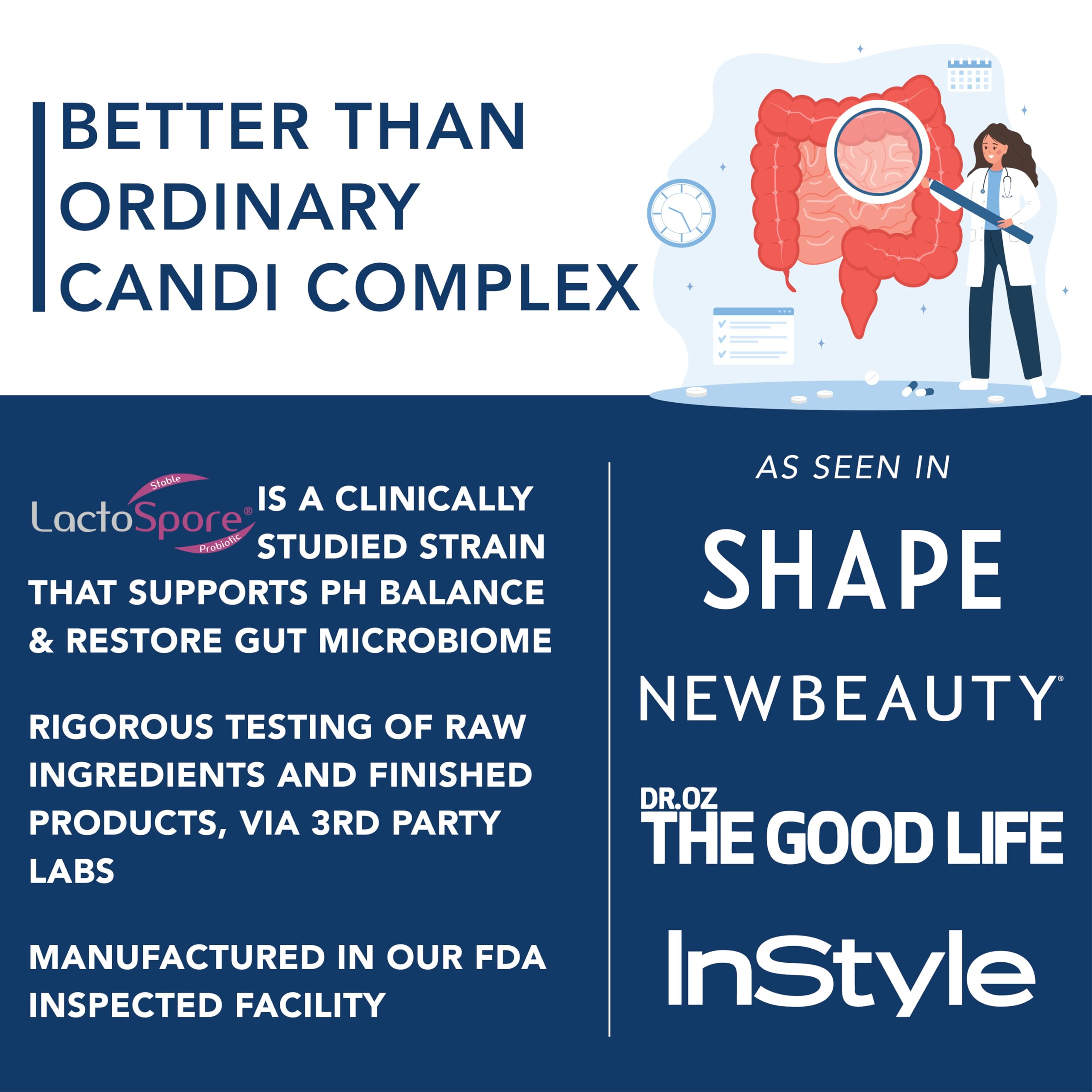 BETTER THAN ORDINARY CANDI COMPLEX

Stable LactoSpore® Probiotic IS A CLINICALLY STUDIED STRAIN THAT SUPPORTS PH BALANCE & RESTORE GUT MICROBIOME

RIGOROUS TESTING OF RAW INGREDIENTS AND FINISHED PRODUCTS, VIA 3RD PARTY LABS

MANUFACTURED IN OUR FDA INSPECTED FACILITY

AS SEEN IN

SHAPE

NEWBEAUTY®

DR.OZ THE GOOD LIFE

InStyle